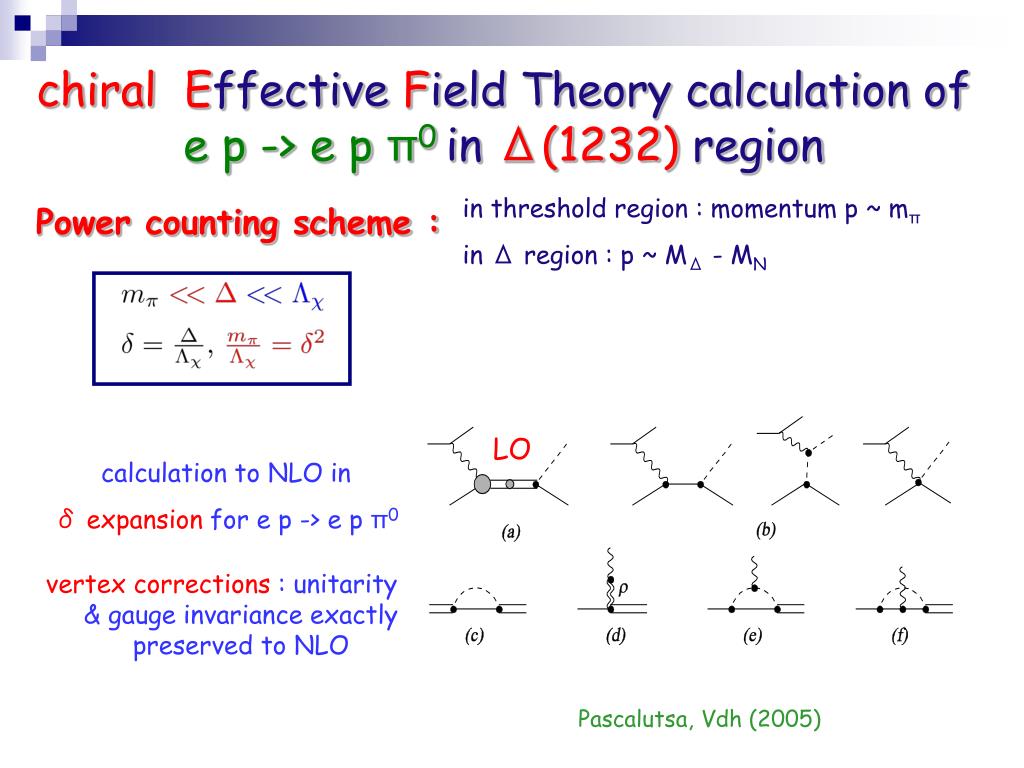 chiral Effective Field Theory calculation of e p -> e p $\pi^0$ in $\Delta$(1232) region

Power counting scheme :

in threshold region : momentum p ~ $m_\pi$

in $\Delta$ region : p ~ $M_\Delta$ - $M_N$

$m_\pi << \Delta << \Lambda_\chi$

$\delta = \frac{\Delta}{\Lambda_\chi}, \frac{m_\pi}{\Lambda_\chi} = \delta^2$

calculation to NLO in

$\delta$ expansion for e p -> e p $\pi^0$

vertex corrections : unitarity & gauge invariance exactly preserved to NLO

LO

(a)

(b)

$\rho$

(c)

(d)

(e)

(f)

Pascalutsa, Vdh (2005)